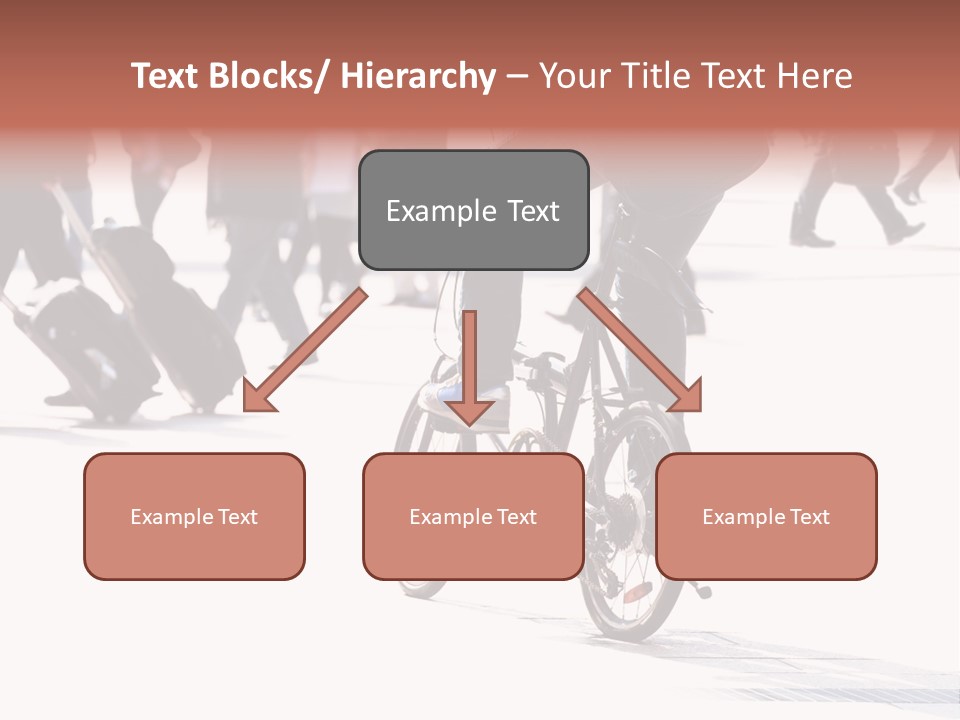 Text Blocks/ Hierarchy – Your Title Text Here

Example Text

Example Text

Example Text

Example Text